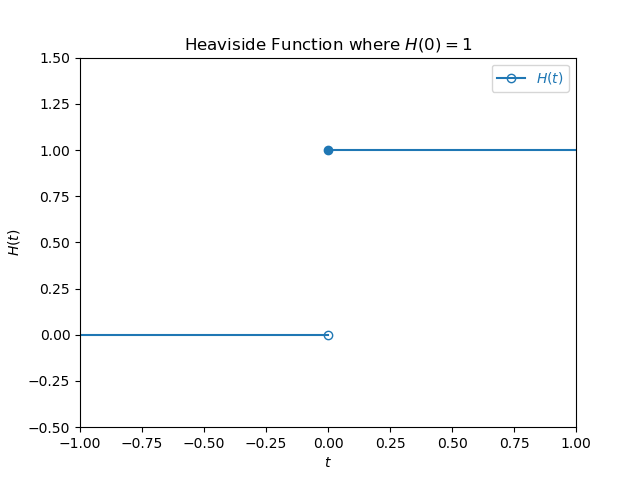 Heaviside Function where $H(0) = 1$

$H(t)$

1.50
1.25
1.00
0.75
0.50
0.25
0.00
−0.25
−0.50

$H(t)$

−1.00 −0.75 −0.50 −0.25 0.00 0.25 0.50 0.75 1.00

$t$